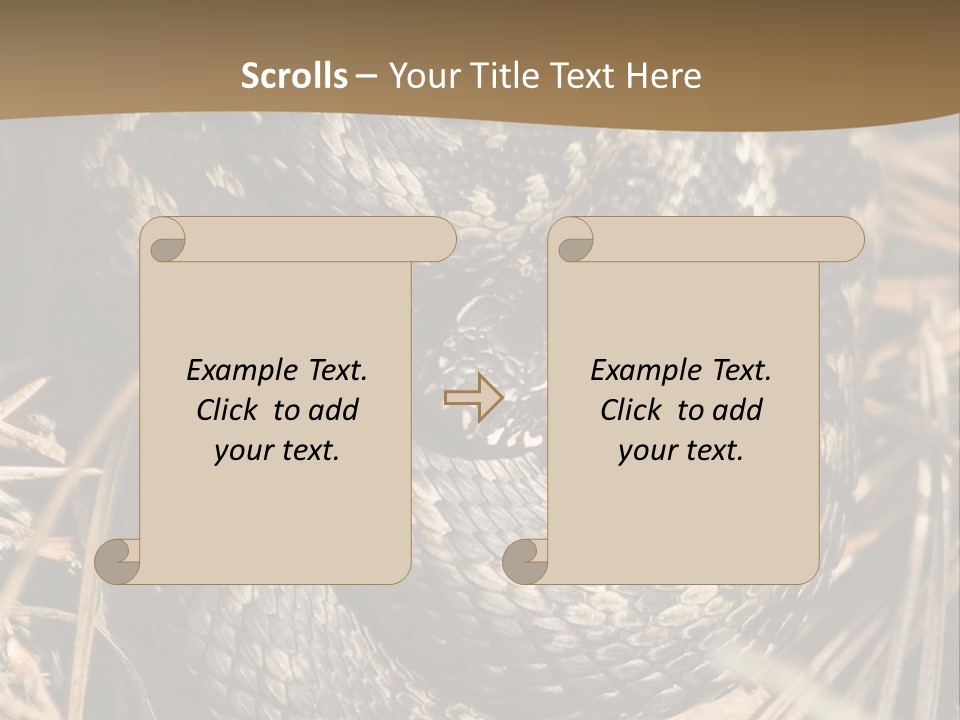 Scrolls – Your Title Text Here

Example Text. Click to add your text.

Example Text. Click to add your text.